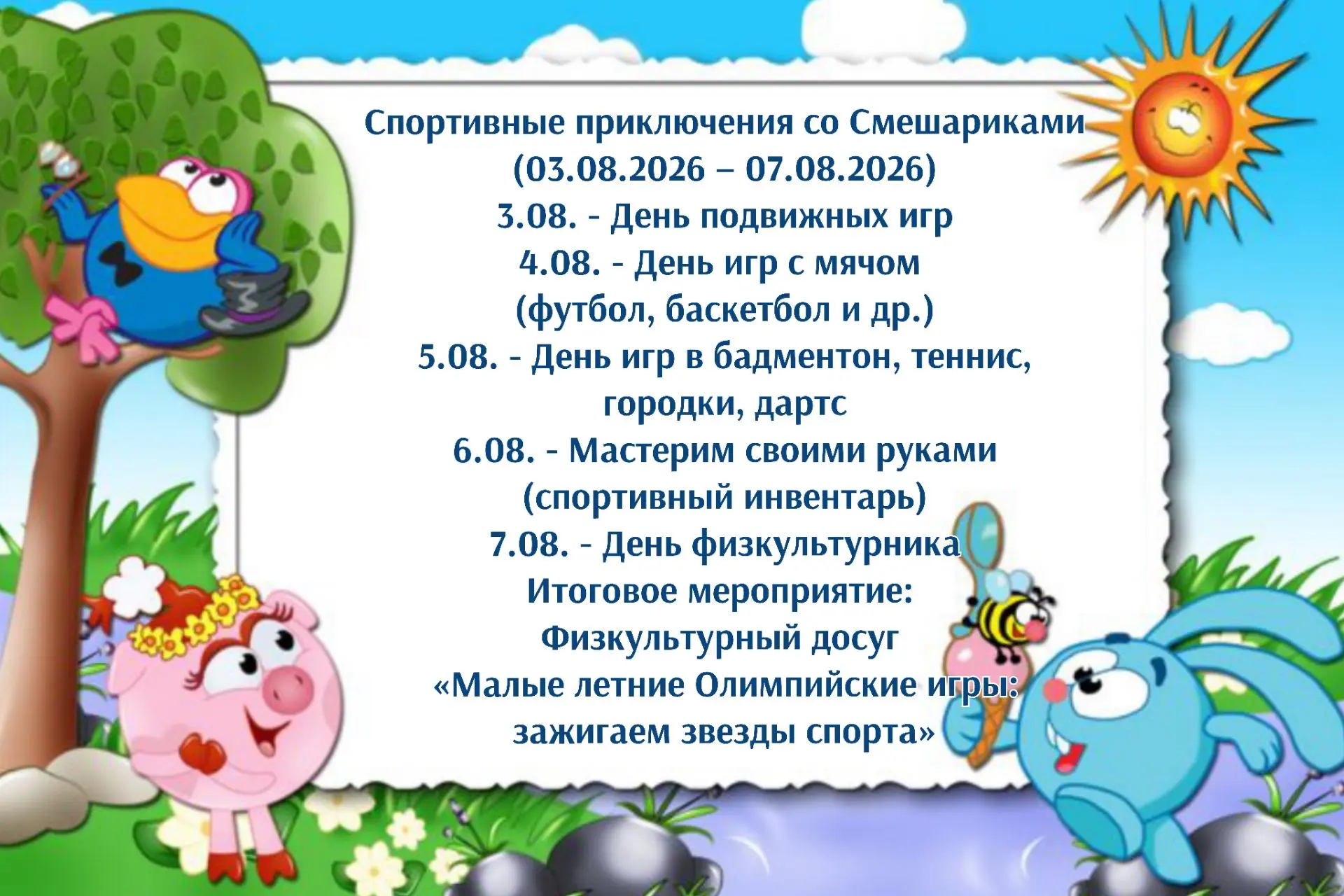 Спортивные приключения со Смешариками
(03.08.2026 – 07.08.2026)
3.08. - День подвижных игр
4.08. - День игр с мячом
(футбол, баскетбол и др.)
5.08. - День игр в бадментон, теннис, городки, дартс
6.08. - Мастерим своими руками
(спортивный инвентарь)
7.08. - День физкультурника
Итоговое мероприятие:
Физкультурный досуг
«Малые летние Олимпийские игры: зажигаем звезды спорта»